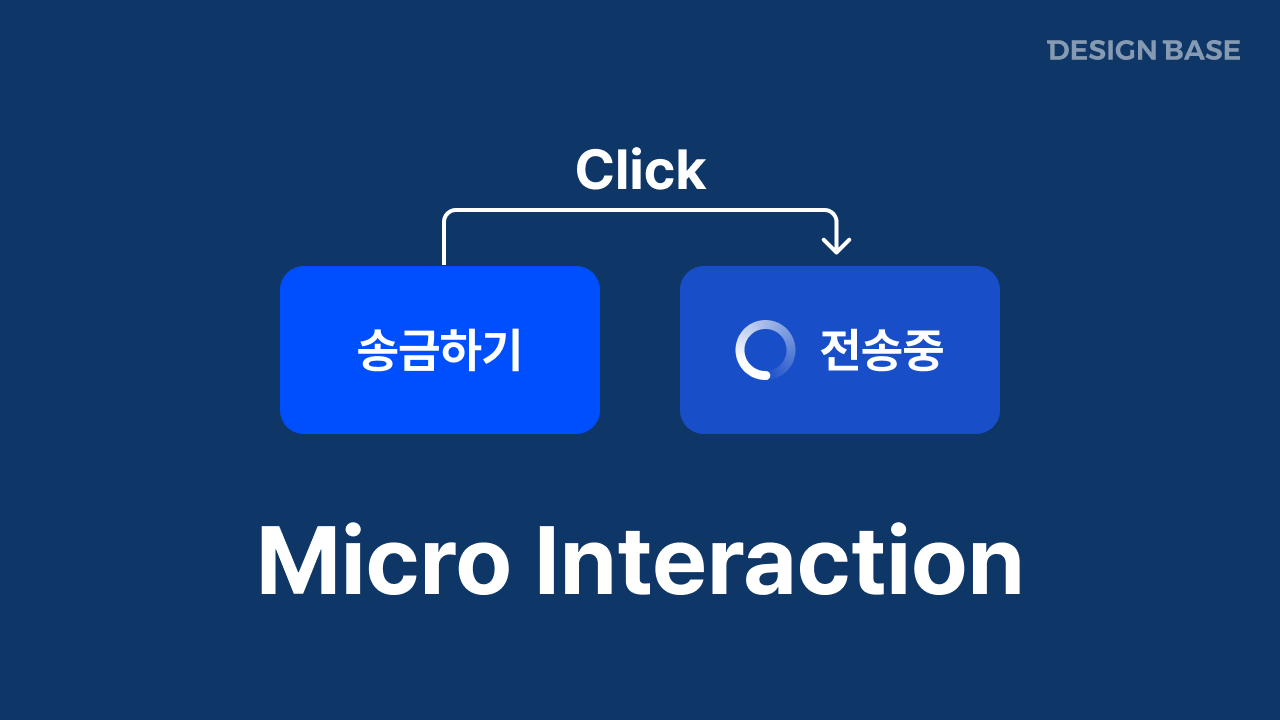 DESIGN BASE

Click

송금하기

전송중

Micro Interaction